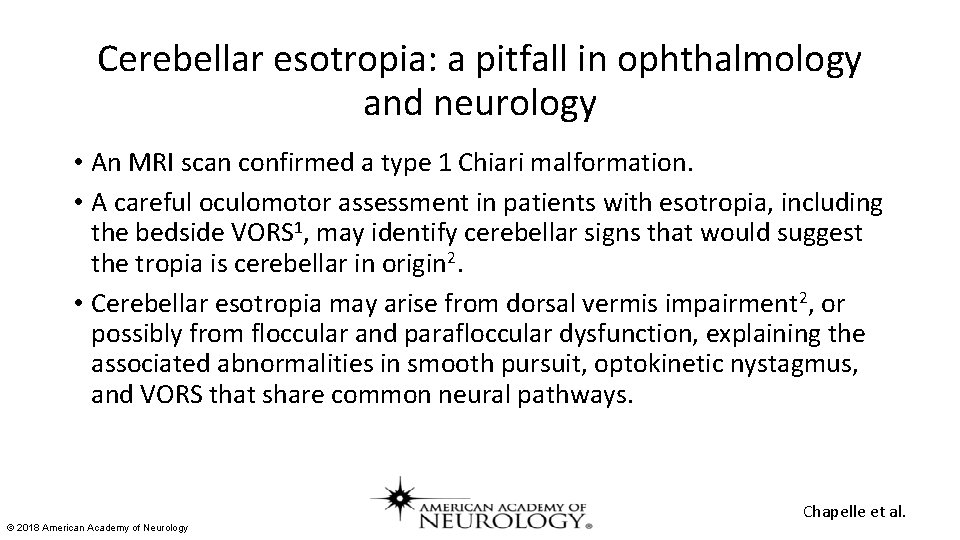 Cerebellar esotropia: a pitfall in ophthalmology and neurology

• An MRI scan confirmed a type 1 Chiari malformation.
• A careful oculomotor assessment in patients with esotropia, including the bedside VORS$^1$, may identify cerebellar signs that would suggest the tropia is cerebellar in origin$^2$.
• Cerebellar esotropia may arise from dorsal vermis impairment$^2$, or possibly from floccular and parafloccular dysfunction, explaining the associated abnormalities in smooth pursuit, optokinetic nystagmus, and VORS that share common neural pathways.

© 2018 American Academy of Neurology

AMERICAN ACADEMY OF NEUROLOGY®

Chapelle et al.